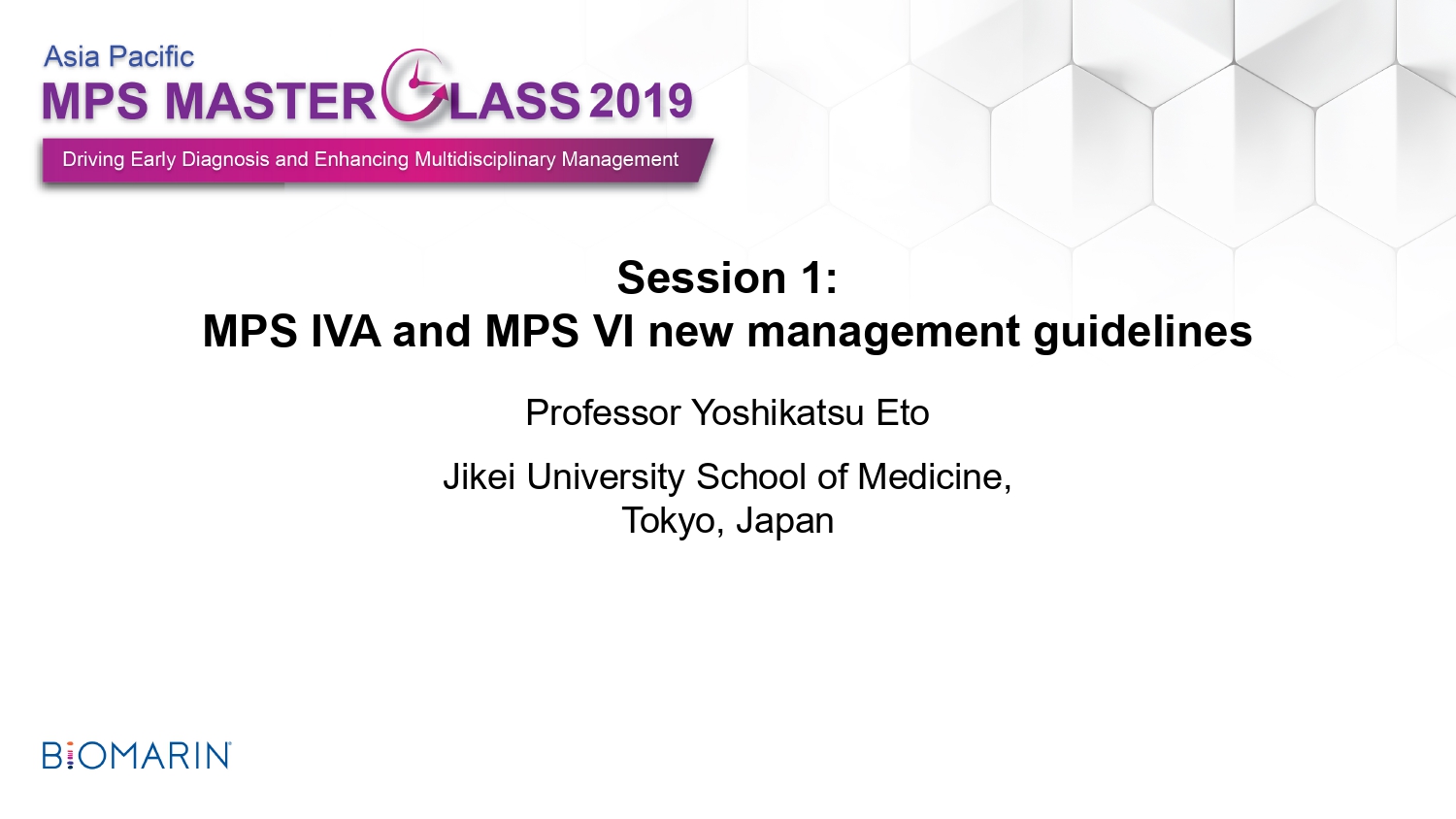 Asia Pacific
MPS MASTERCLASS 2019
Driving Early Diagnosis and Enhancing Multidisciplinary Management

Session 1:
MPS IVA and MPS VI new management guidelines

Professor Yoshikatsu Eto

Jikei University School of Medicine, Tokyo, Japan

BIOMARIN